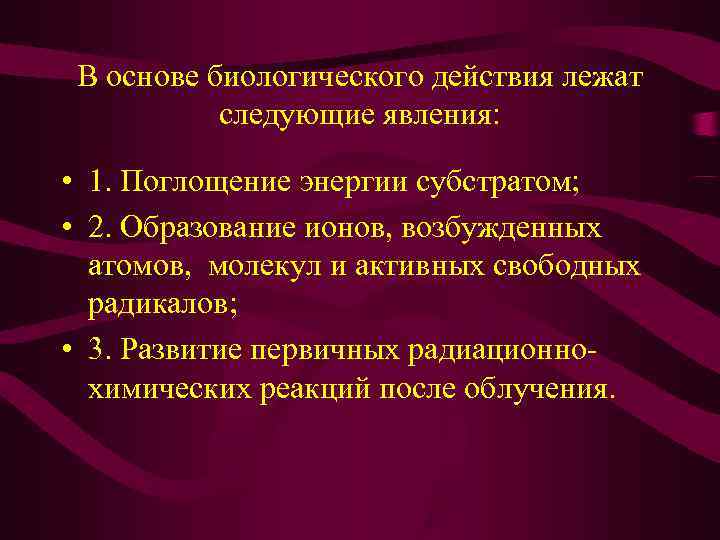 В основе биологического действия лежат следующие явления:

• 1. Поглощение энергии субстратом;
• 2. Образование ионов, возбужденных атомов, молекул и активных свободных радикалов;
• 3. Развитие первичных радиационно-химических реакций после облучения.